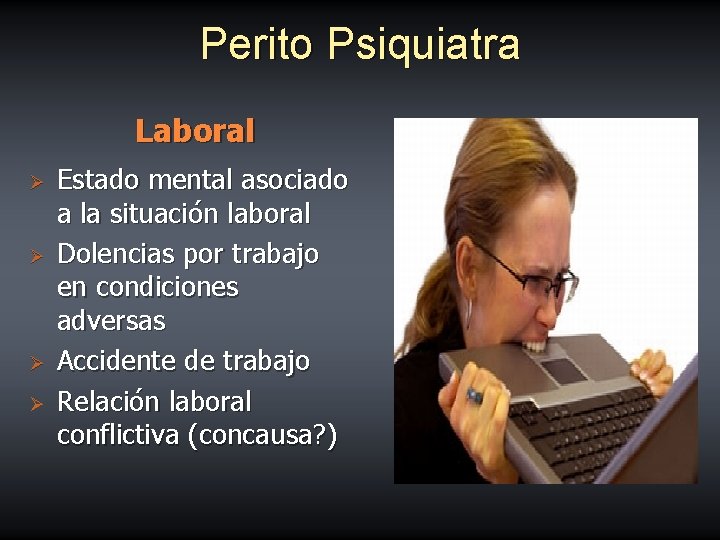 Perito Psiquiatra

Laboral

➢ Estado mental asociado a la situación laboral
➢ Dolencias por trabajo en condiciones adversas
➢ Accidente de trabajo
➢ Relación laboral conflictiva (concausa?)